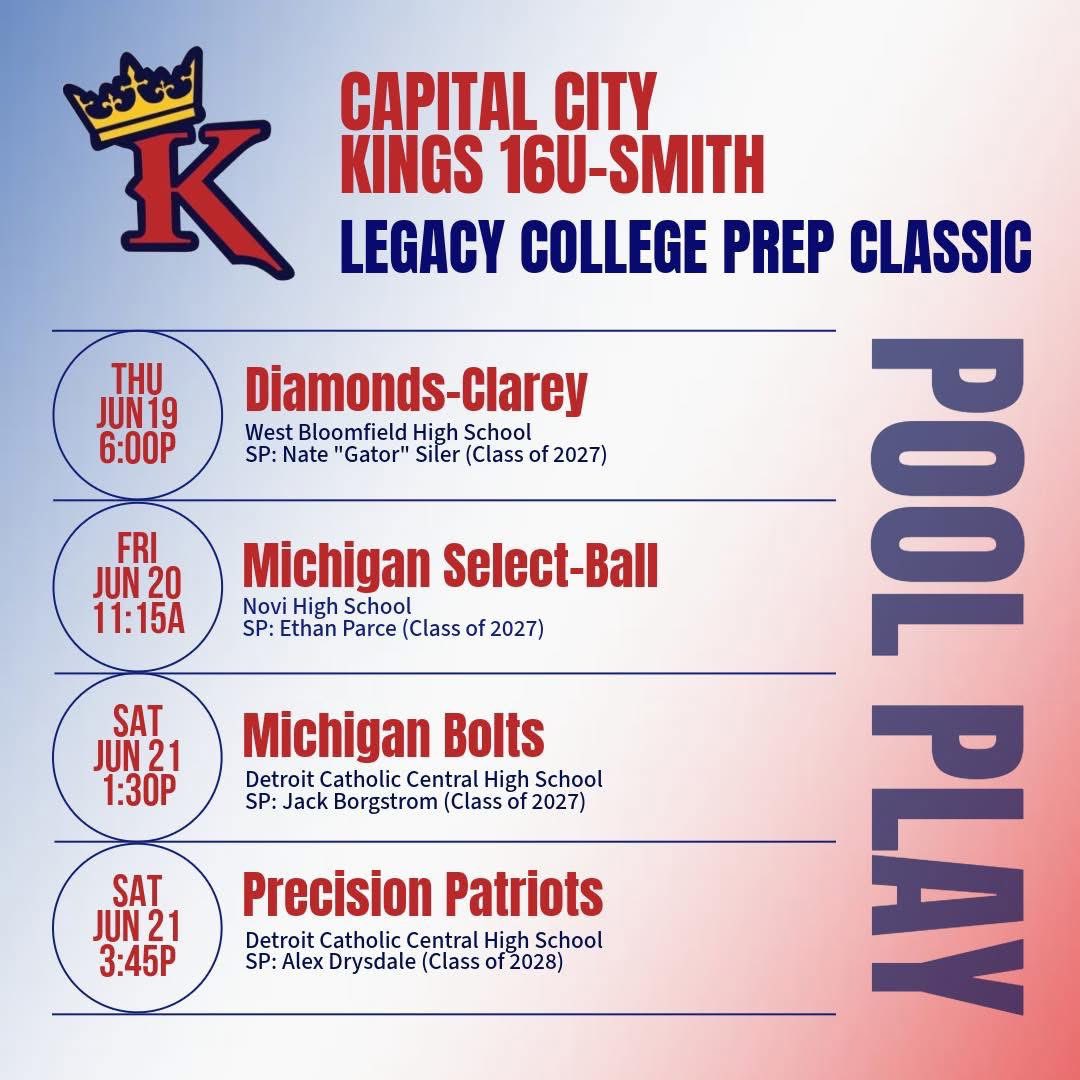 K

CAPITAL CITY KINGS 16U-SMITH

LEGACY COLLEGE PREP CLASSIC

THU
JUN 19
6:00P

Diamonds-Clarey
West Bloomfield High School
SP: Nate "Gator" Siler (Class of 2027)

FRI
JUN 20
11:15A

Michigan Select-Ball
Novi High School
SP: Ethan Parce (Class of 2027)

SAT
JUN 21
1:30P

Michigan Bolts
Detroit Catholic Central High School
SP: Jack Borgstrom (Class of 2027)

SAT
JUN 21
3:45P

Precision Patriots
Detroit Catholic Central High School
SP: Alex Drysdale (Class of 2028)

POOL PLAY